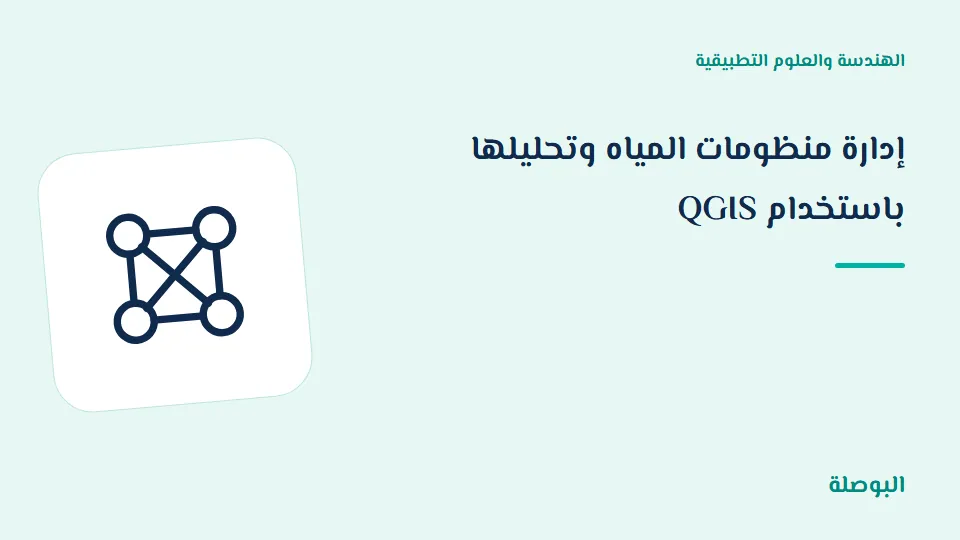 الهندسة والعلوم التطبيقية

إدارة منظومات المياه وتحليلها باستخدام QGIS

البوصلة